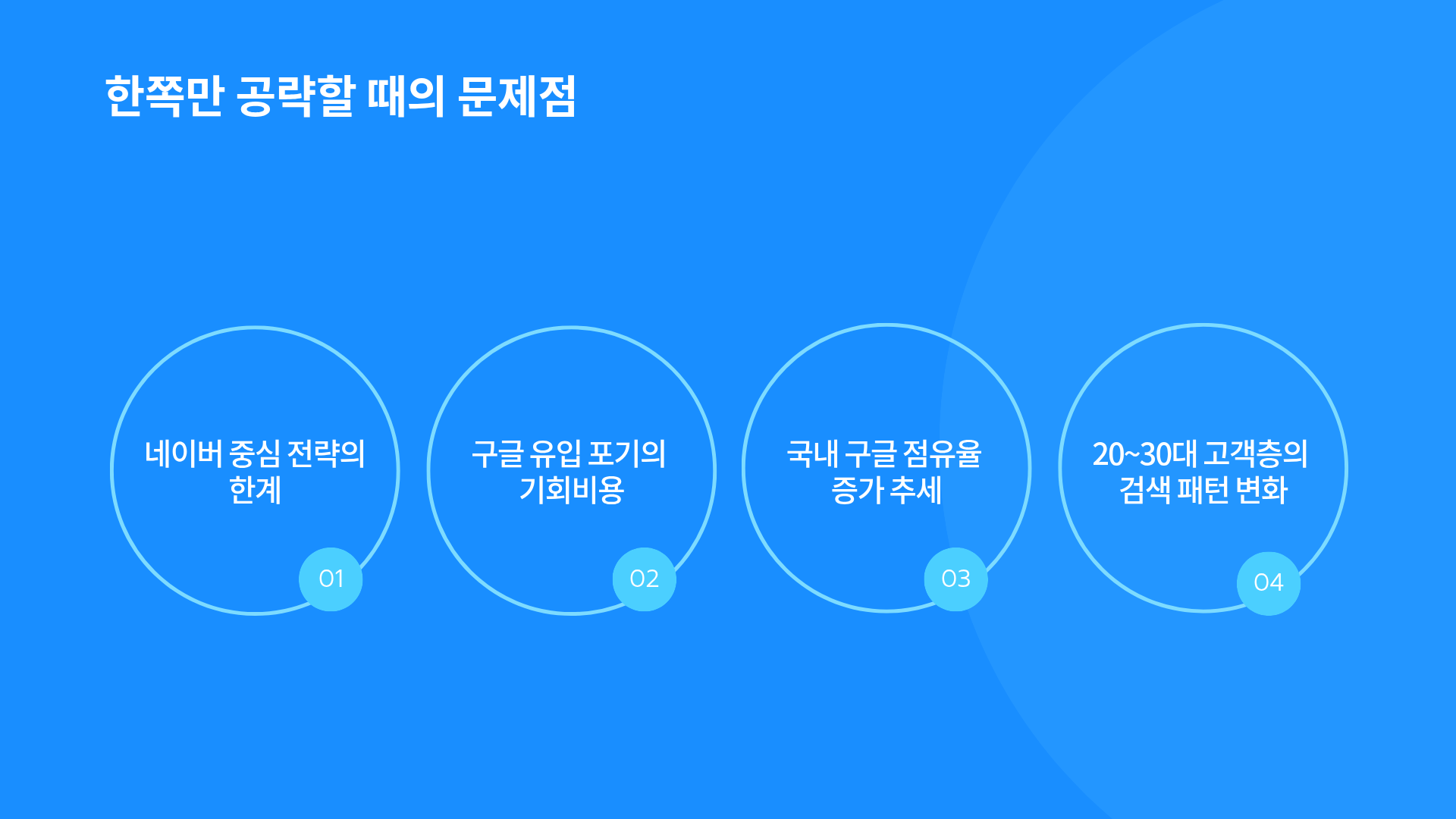 한쪽만 공략할 때의 문제점

네이버 중심 전략의 한계

01

구글 유입 포기의 기회비용

02

국내 구글 점유율 증가 추세

03

20~30대 고객층의 검색 패턴 변화

04